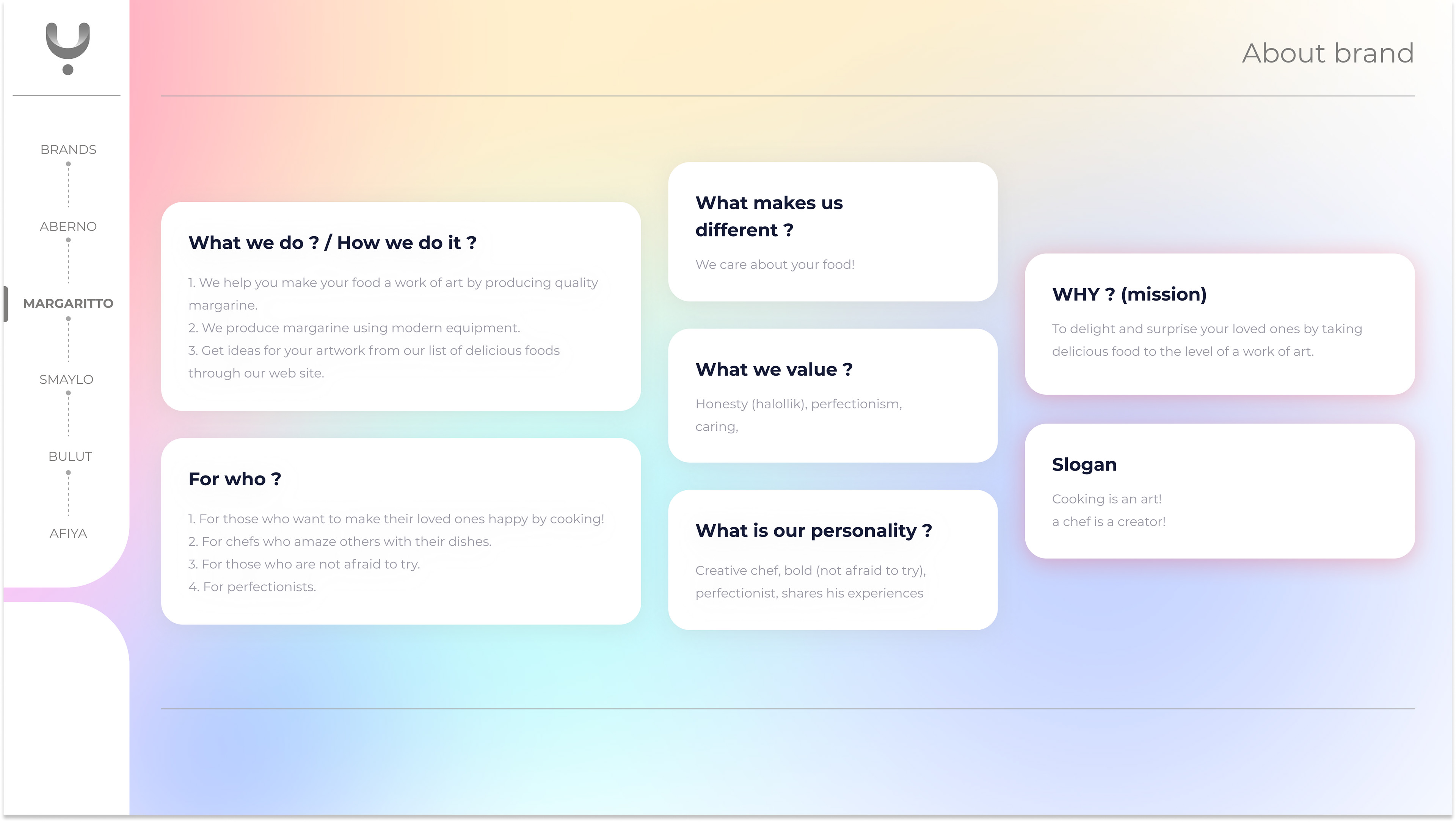 BRANDS

ABERNO

MARGARITTO

SMAYLO

BULUT

AFIYA

About brand

What we do ? / How we do it ?

1. We help you make your food a work of art by producing quality margarine.
2. We produce margarine using modern equipment.
3. Get ideas for your artwork from our list of delicious foods through our web site.

For who ?

1. For those who want to make their loved ones happy by cooking!
2. For chefs who amaze others with their dishes.
3. For those who are not afraid to try.
4. For perfectionists.

What makes us different ?

We care about your food!

What we value ?

Honesty (halollik), perfectionism, caring,

What is our personality ?

Creative chef, bold (not afraid to try), perfectionist, shares his experiences

WHY ? (mission)

To delight and surprise your loved ones by taking delicious food to the level of a work of art.

Slogan

Cooking is an art!
a chef is a creator!